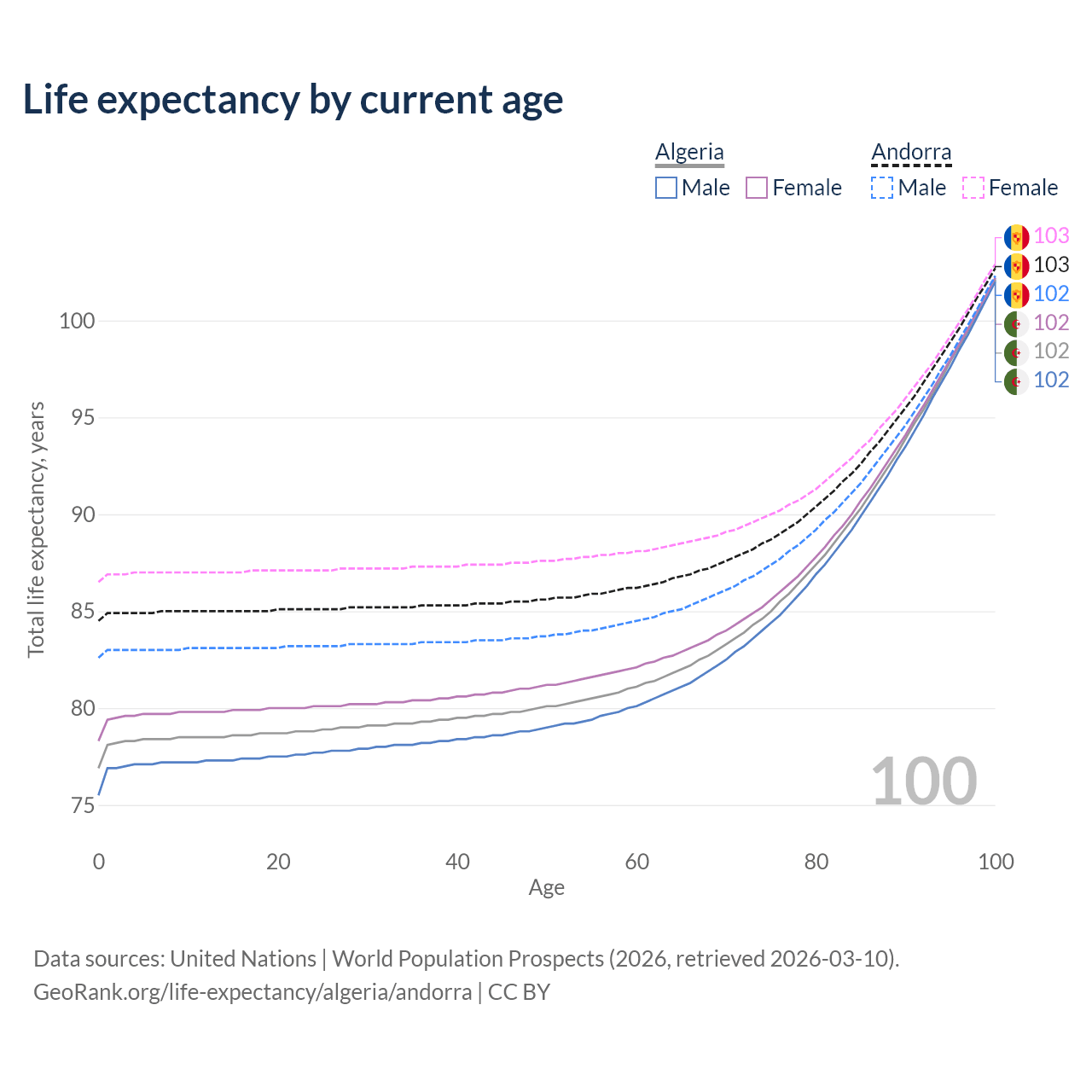 Life expectancy by current age

Algeria
Male Female

Andorra
Male Female

103
103
102
102
102
102

Total life expectancy, years

100
95
90
85
80
75

100

0
20
40
60
80
100
Age

Data sources: United Nations | World Population Prospects (2026, retrieved 2026-03-10).
GeoRank.org/life-expectancy/algeria/andorra | CC BY